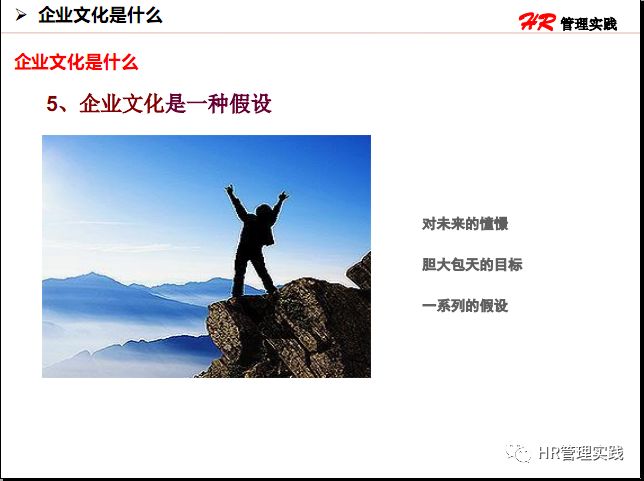 ➢ 企业文化是什么

HR 管理实践

企业文化是什么

5、企业文化是一种假设

对未来的憧憬

胆大包天的目标

一系列的假设

HR管理实践